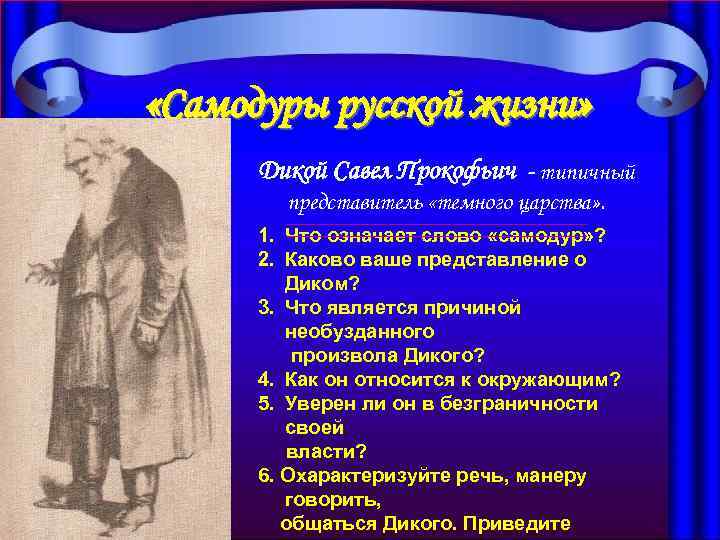 «Самодуры русской жизни»

Дикой Савел Прокофьич - типичный представитель «темного царства».

1. Что означает слово «самодур»?
2. Каково ваше представление о Диком?
3. Что является причиной необузданного произвола Дикого?
4. Как он относится к окружающим?
5. Уверен ли он в безграничности своей власти?
6. Охарактеризуйте речь, манеру говорить, общаться Дикого. Приведите